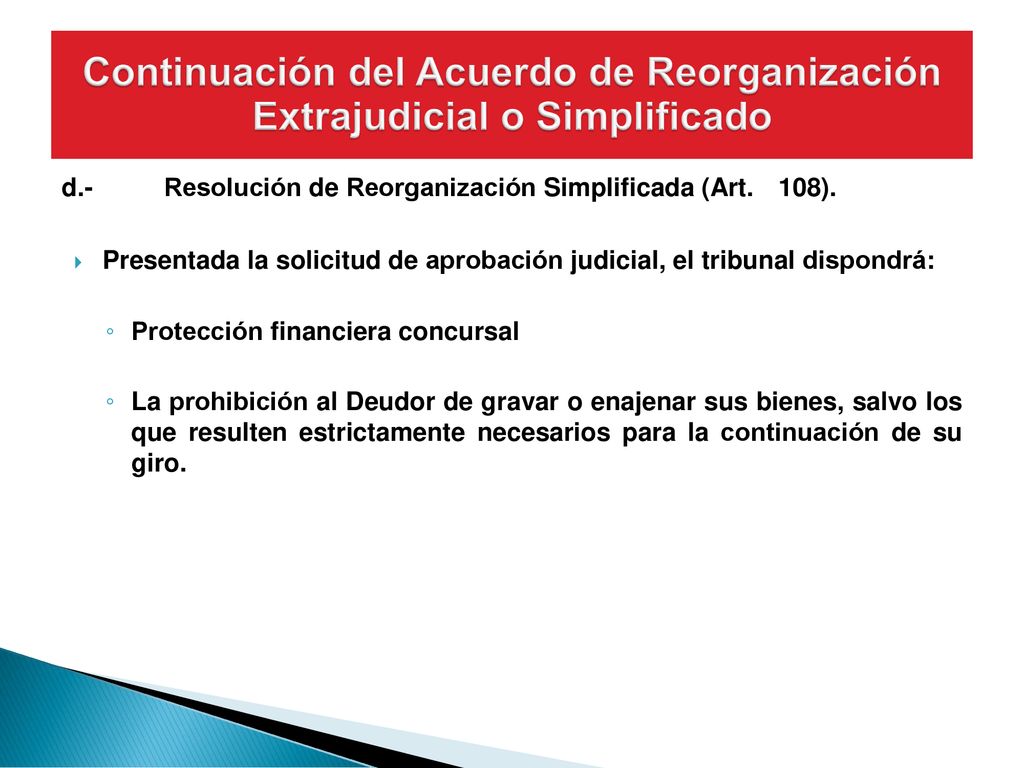 Continuación del Acuerdo de Reorganización Extrajudicial o Simplificado

d.- Resolución de Reorganización Simplificada (Art. 108).

Presentada la solicitud de aprobación judicial, el tribunal dispondrá:

Protección financiera concursal

La prohibición al Deudor de gravar o enajenar sus bienes, salvo los que resulten estrictamente necesarios para la continuación de su giro.